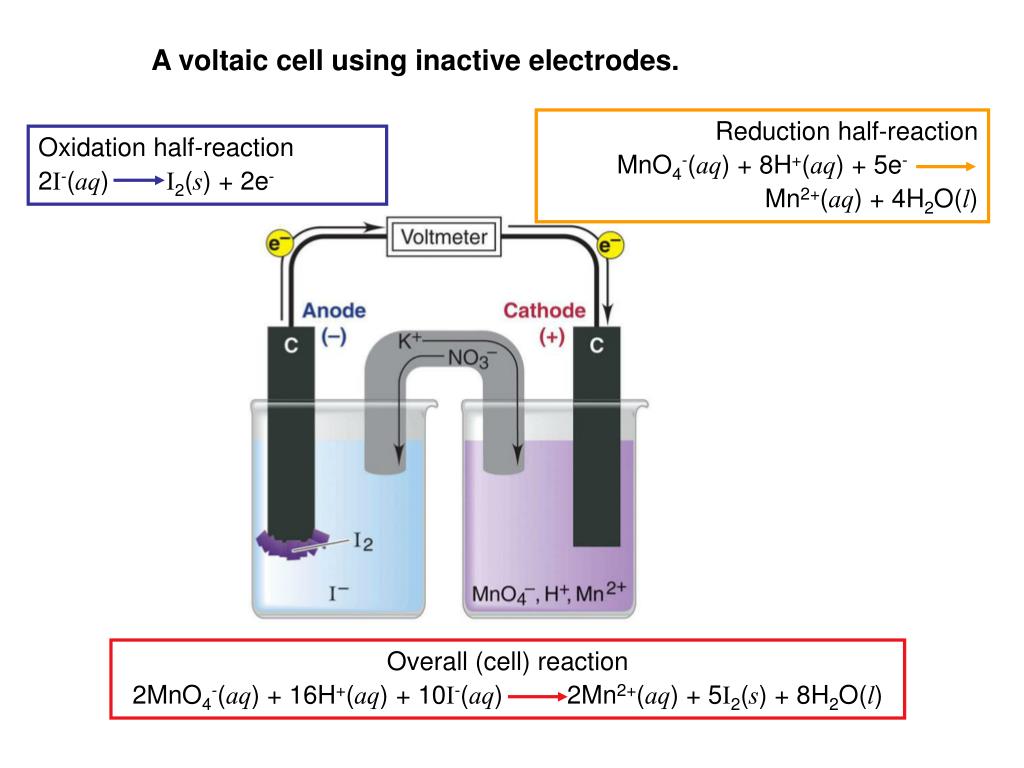 A voltaic cell using inactive electrodes.

Oxidation half-reaction
$2I^-(aq) \rightarrow I_2(s) + 2e^-$

Reduction half-reaction
$MnO_4^-(aq) + 8H^+(aq) + 5e^- \rightarrow$
$Mn^{2+}(aq) + 4H_2O(l)$

$e^-$

Voltmeter

$e^-$

Anode
(–)

Cathode
(+)

C

$K^+$

$NO_3^-$

C

$I_2$

$I^-$

$MnO_4^-$, $H^+$, $Mn^{2+}$

Overall (cell) reaction
$2MnO_4^-(aq) + 16H^+(aq) + 10I^-(aq) \rightarrow 2Mn^{2+}(aq) + 5I_2(s) + 8H_2O(l)$